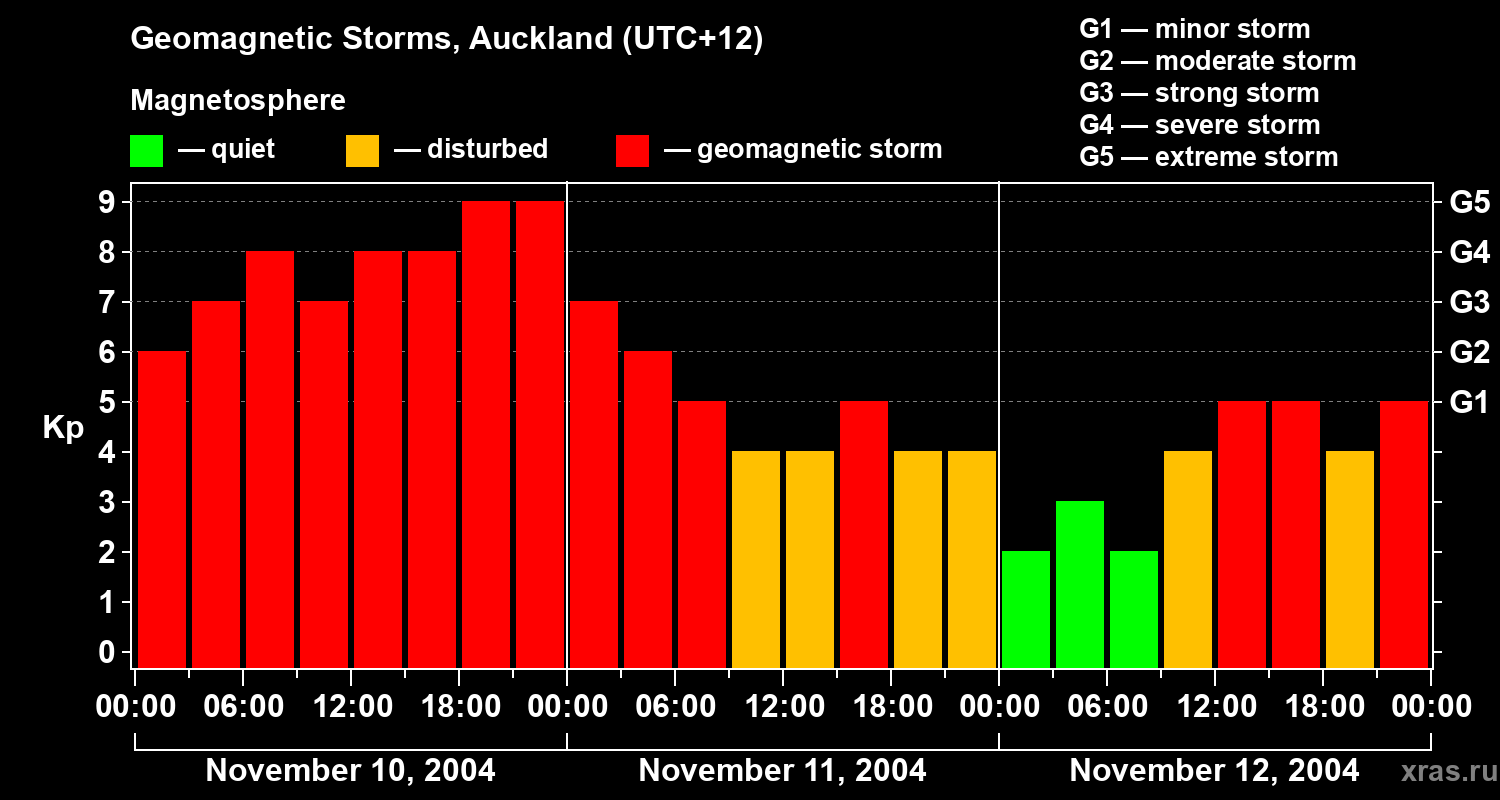 Geomagnetic Storms, Auckland (UTC+12)

Magnetosphere
— quiet — disturbed — geomagnetic storm

G1 — minor storm
G2 — moderate storm
G3 — strong storm
G4 — severe storm
G5 — extreme storm

Kp
9
8
7
6
5
4
3
2
1
0

G5
G4
G3
G2
G1

00:00 06:00 12:00 18:00 00:00 06:00 12:00 18:00 00:00 06:00 12:00 18:00 00:00

November 10, 2004
November 11, 2004
November 12, 2004

xras.ru